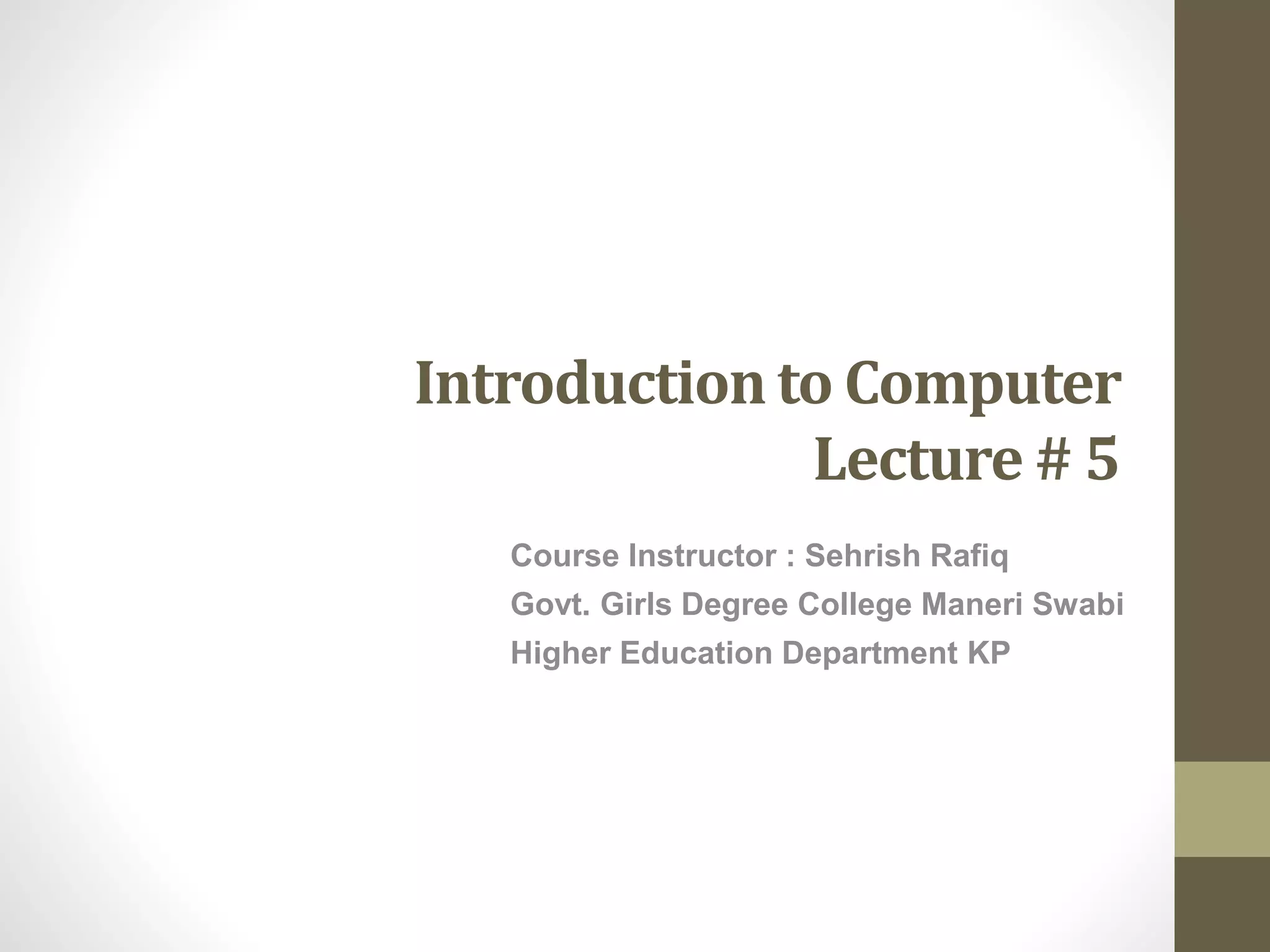 Introduction to Computer
Lecture # 5

Course Instructor : Sehrish Rafiq
Govt. Girls Degree College Maneri Swabi
Higher Education Department KP